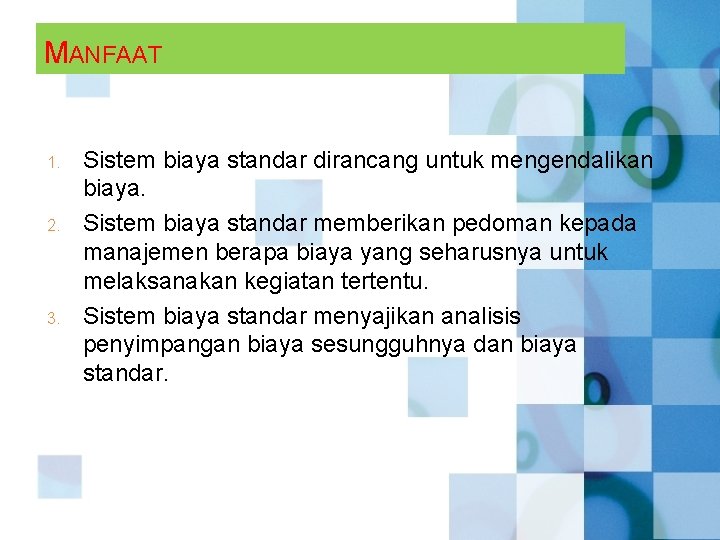 MANFAAT

1. Sistem biaya standar dirancang untuk mengendalikan biaya.
2. Sistem biaya standar memberikan pedoman kepada manajemen berapa biaya yang seharusnya untuk melaksanakan kegiatan tertentu.
3. Sistem biaya standar menyajikan analisis penyimpangan biaya sesungguhnya dan biaya standar.